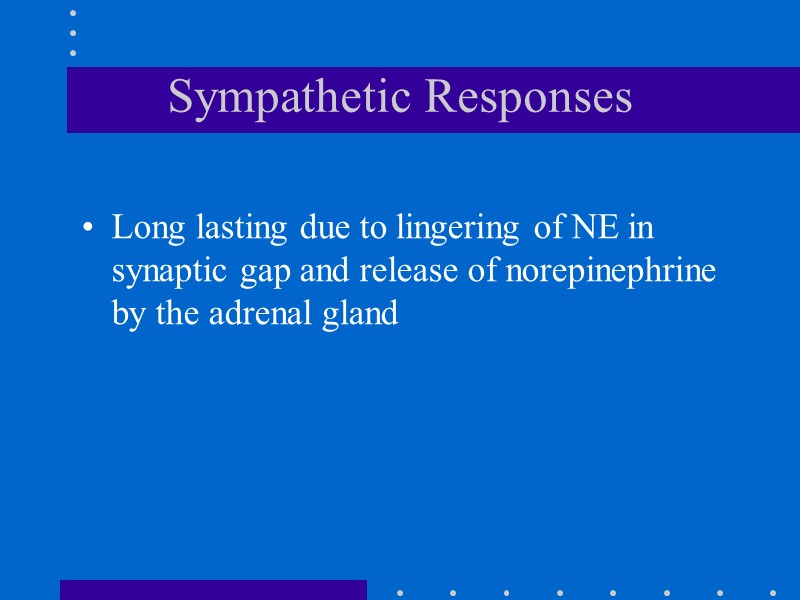 Sympathetic Responses

• Long lasting due to lingering of NE in synaptic gap and release of norepinephrine by the adrenal gland